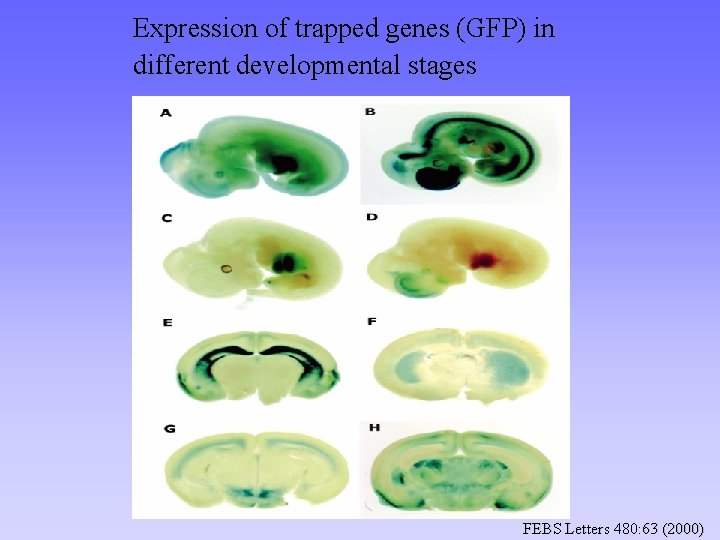 Expression of trapped genes (GFP) in different developmental stages

A

B

C

D

E

F

G

H

FEBS Letters 480:63 (2000)